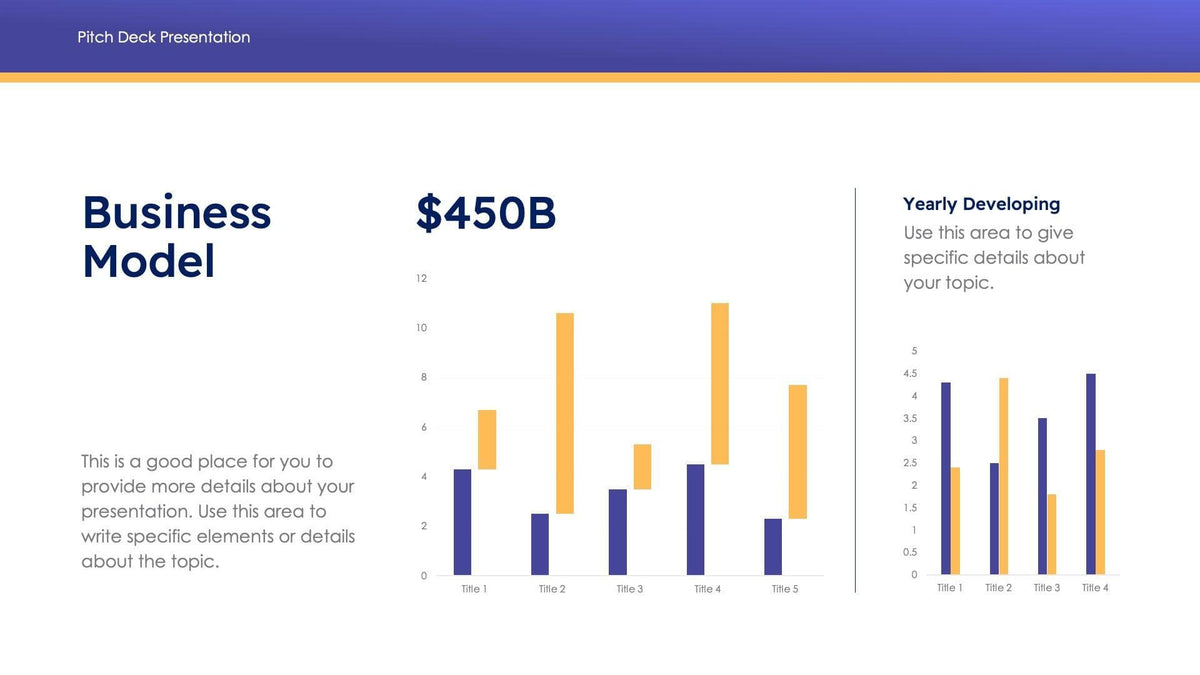 Pitch Deck Presentation

Business Model

This is a good place for you to provide more details about your presentation. Use this area to write specific elements or details about the topic.

$450B

12
10
8
6
4
2
0
Title 1
Title 2
Title 3
Title 4
Title 5

Yearly Developing

Use this area to give specific details about your topic.

5
4.5
4
3.5
3
2.5
2
1.5
1
0.5
0
Title 1
Title 2
Title 3
Title 4